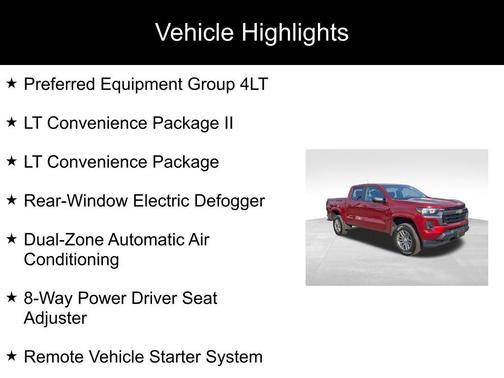 Vehicle Highlights

★ Preferred Equipment Group 4LT

★ LT Convenience Package II

★ LT Convenience Package

★ Rear-Window Electric Defogger

★ Dual-Zone Automatic Air Conditioning

★ 8-Way Power Driver Seat Adjuster

★ Remote Vehicle Starter System